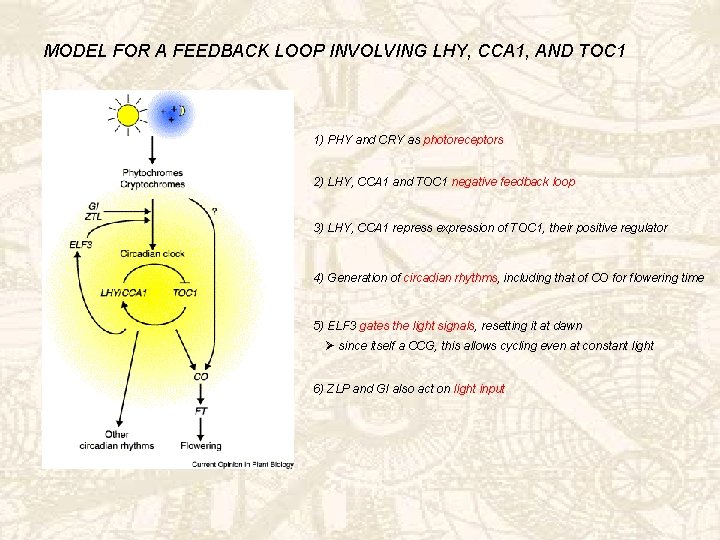 MODEL FOR A FEEDBACK LOOP INVOLVING LHY, CCA1, AND TOC1

Phytochromes
Cryptochromes

GI
ZTL

?

ELF3

Circadian clock

LHY/CCA1

TOC1

CO

FT

Other
circadian rhythms

Flowering

Current Opinion in Plant Biology

1) PHY and CRY as photoreceptors

2) LHY, CCA1 and TOC1 negative feedback loop

3) LHY, CCA1 repress expression of TOC1, their positive regulator

4) Generation of circadian rhythms, including that of CO for flowering time

5) ELF3 gates the light signals, resetting it at dawn

➢ since itself a CCG, this allows cycling even at constant light

6) ZLP and GI also act on light input